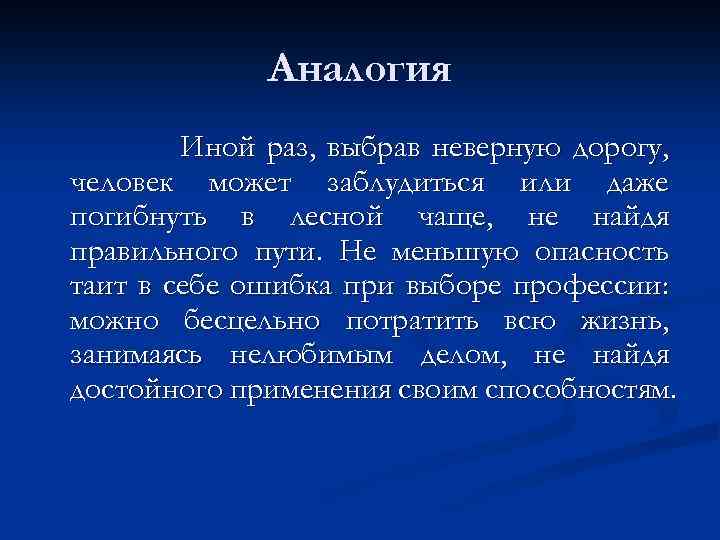 Аналогия

Иной раз, выбрав неверную дорогу, человек может заблудиться или даже погибнуть в лесной чаще, не найдя правильного пути. Не меньшую опасность таит в себе ошибка при выборе профессии: можно бесцельно потратить всю жизнь, занимаясь нелюбимым делом, не найдя достойного применения своим способностям.